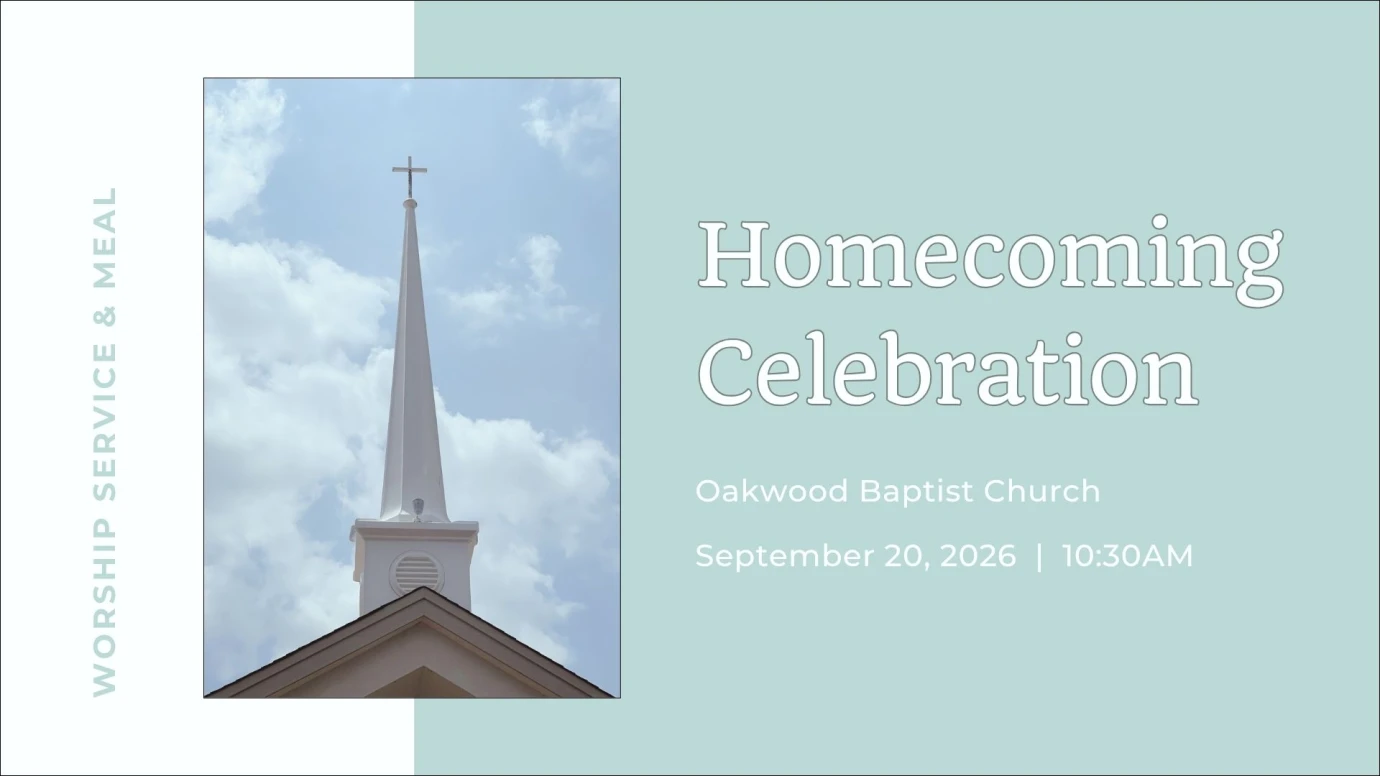 WORSHIP SERVICE & MEAL

Homecoming Celebration

Oakwood Baptist Church

September 20, 2026 | 10:30AM